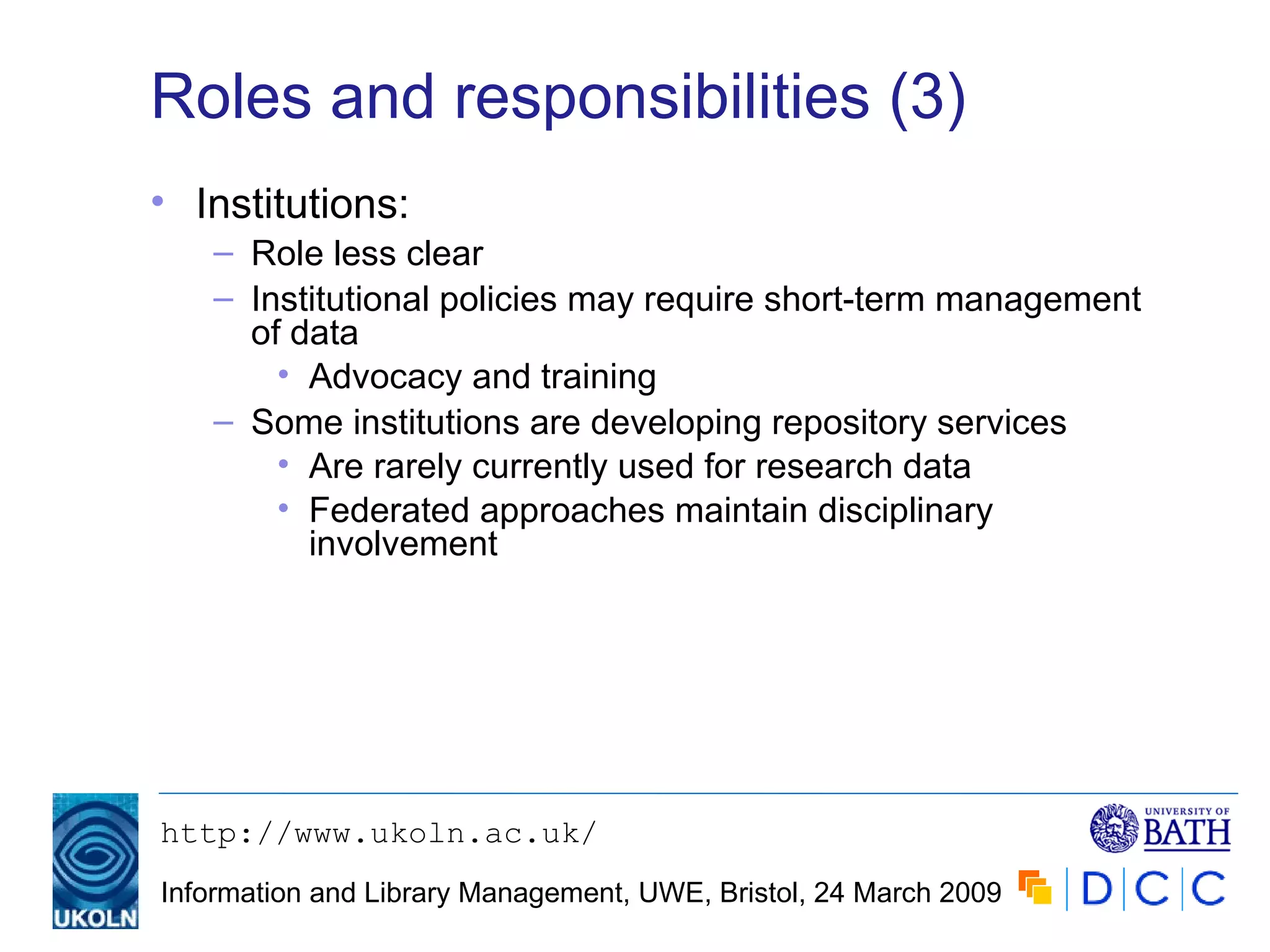 Roles and responsibilities (3)

• Institutions:
– Role less clear
– Institutional policies may require short-term management of data
• Advocacy and training
– Some institutions are developing repository services
• Are rarely currently used for research data
• Federated approaches maintain disciplinary involvement

UKOLN

http://www.ukoln.ac.uk/

Information and Library Management, UWE, Bristol, 24 March 2009

UNIVERSITY OF BATH

DCC